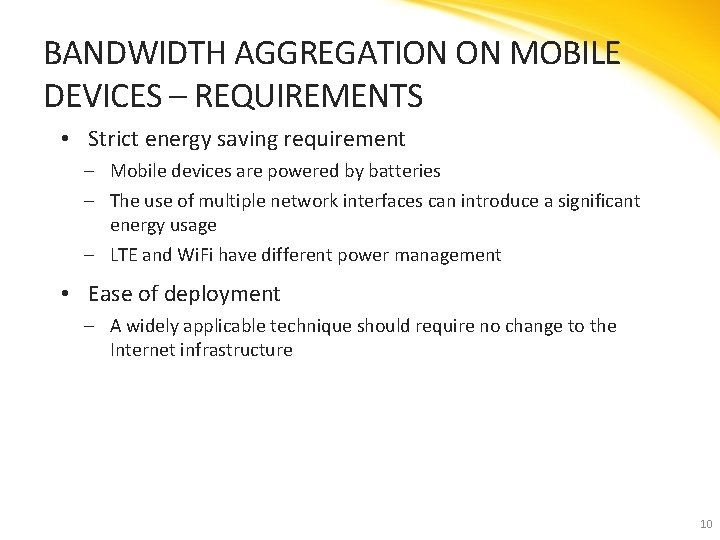 BANDWIDTH AGGREGATION ON MOBILE DEVICES – REQUIREMENTS

• Strict energy saving requirement
– Mobile devices are powered by batteries
– The use of multiple network interfaces can introduce a significant energy usage
– LTE and WiFi have different power management

• Ease of deployment
– A widely applicable technique should require no change to the Internet infrastructure

10